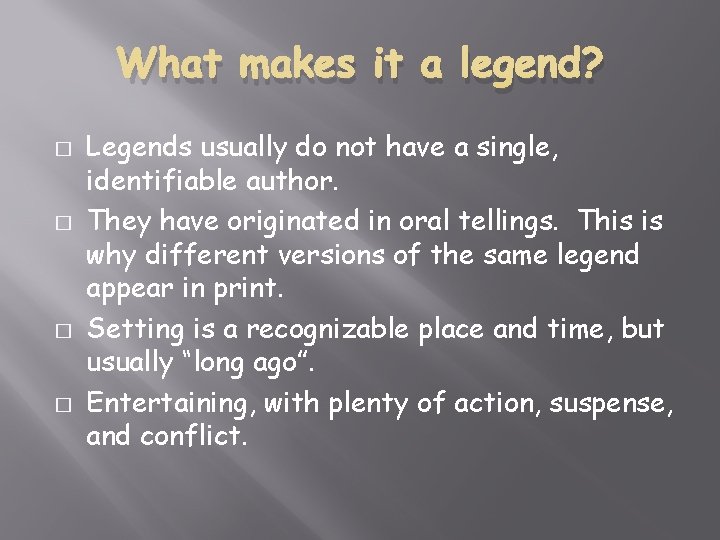 What makes it a legend?

□ Legends usually do not have a single, identifiable author.
□ They have originated in oral tellings.  This is why different versions of the same legend appear in print.
□ Setting is a recognizable place and time, but usually “long ago”.
□ Entertaining, with plenty of action, suspense, and conflict.